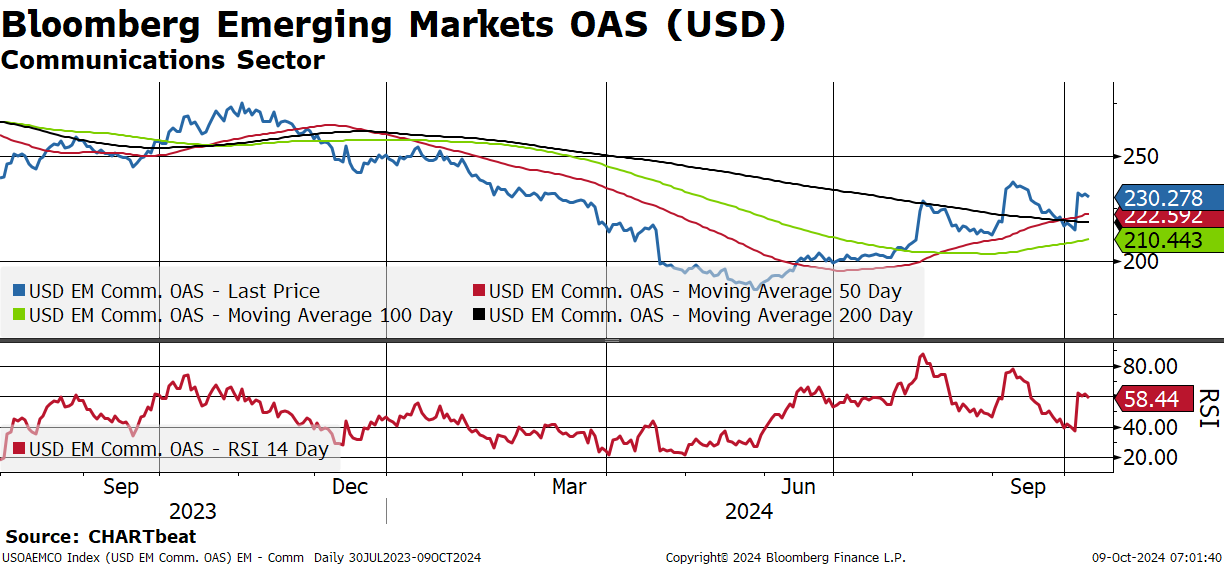 Bloomberg Emerging Markets OAS (USD)
Communications Sector

250
230.278
222.592
210.443
200

USD EM Comm. OAS - Last Price
USD EM Comm. OAS - Moving Average 50 Day
USD EM Comm. OAS - Moving Average 100 Day
USD EM Comm. OAS - Moving Average 200 Day

80.00
58.44
40.00
20.00
RSI

USD EM Comm. OAS - RSI 14 Day

Sep
Dec
Mar
Jun
Sep
2023
2024

Source: CHARTbeat
USOAEMCO Index (USD EM Comm. OAS) EM - Comm Daily 30JUL2023-09OCT2024
Copyright© 2024 Bloomberg Finance L.P.
09-Oct-2024 07:01:40